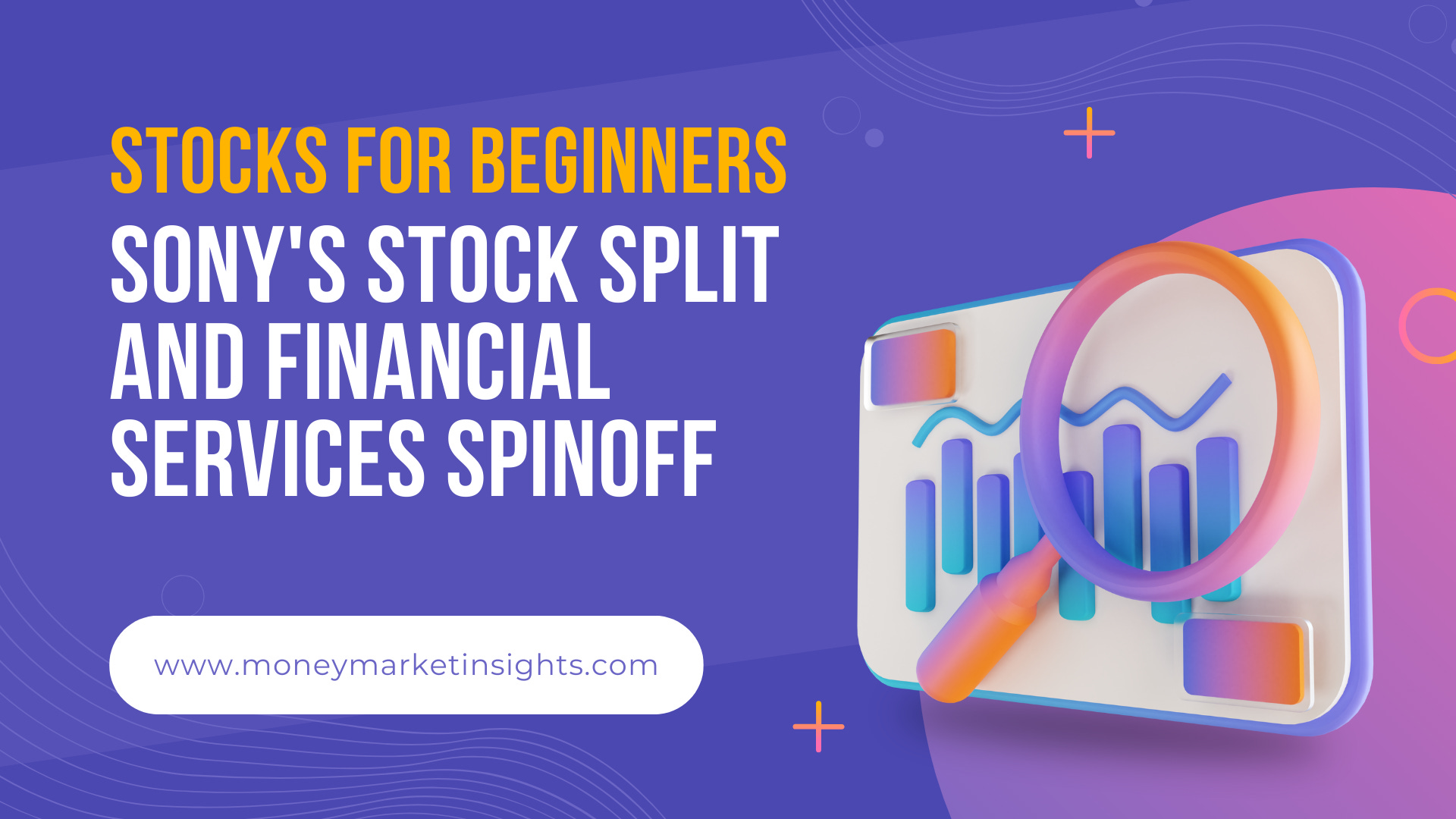 STOCKS FOR BEGINNERS

SONY'S STOCK SPLIT AND FINANCIAL SERVICES SPINOFF

www.moneymarketinsights.com